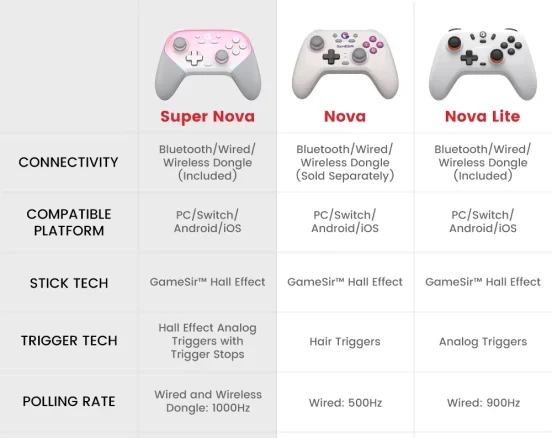 | | Super Nova | Nova | Nova Lite |
|---|---|---|---|
| CONNECTIVITY | Bluetooth/Wired/ Wireless Dongle (Included) | Bluetooth/Wired/ Wireless Dongle (Sold Separately) | Bluetooth/Wired/ Wireless Dongle (Included) |
| COMPATIBLE PLATFORM | PC/Switch/ Android/iOS | PC/Switch/ Android/iOS | PC/Switch/ Android/iOS |
| STICK TECH | GameSir™ Hall Effect | GameSir™ Hall Effect | GameSir™ Hall Effect |
| TRIGGER TECH | Hall Effect Analog Triggers with Trigger Stops | Hair Triggers | Analog Triggers |
| POLLING RATE | Wired and Wireless Dongle: 1000Hz | Wired: 500Hz | Wired: 900Hz |